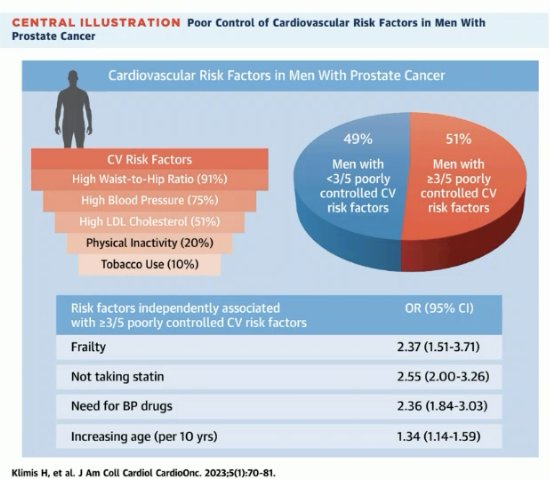 CENTRAL ILLUSTRATION Poor Control of Cardiovascular Risk Factors in Men With Prostate Cancer

Cardiovascular Risk Factors in Men With Prostate Cancer

CV Risk Factors
High Waist-to-Hip Ratio (91%)
High Blood Pressure (75%)
High LDL Cholesterol (51%)
Physical Inactivity (20%)
Tobacco Use (10%)

49%
Men with <3/5 poorly controlled CV risk factors

51%
Men with ≥3/5 poorly controlled CV risk factors

| Risk factors independently associated with ≥3/5 poorly controlled CV risk factors | OR (95% CI) |
|---|---|
| Frailty | 2.37 (1.51-3.71) |
| Not taking statin | 2.55 (2.00-3.26) |
| Need for BP drugs | 2.36 (1.84-3.03) |
| Increasing age (per 10 yrs) | 1.34 (1.14-1.59) |

Klimis H, et al. J Am Coll Cardiol CardioOnc. 2023;5(1):70-81.